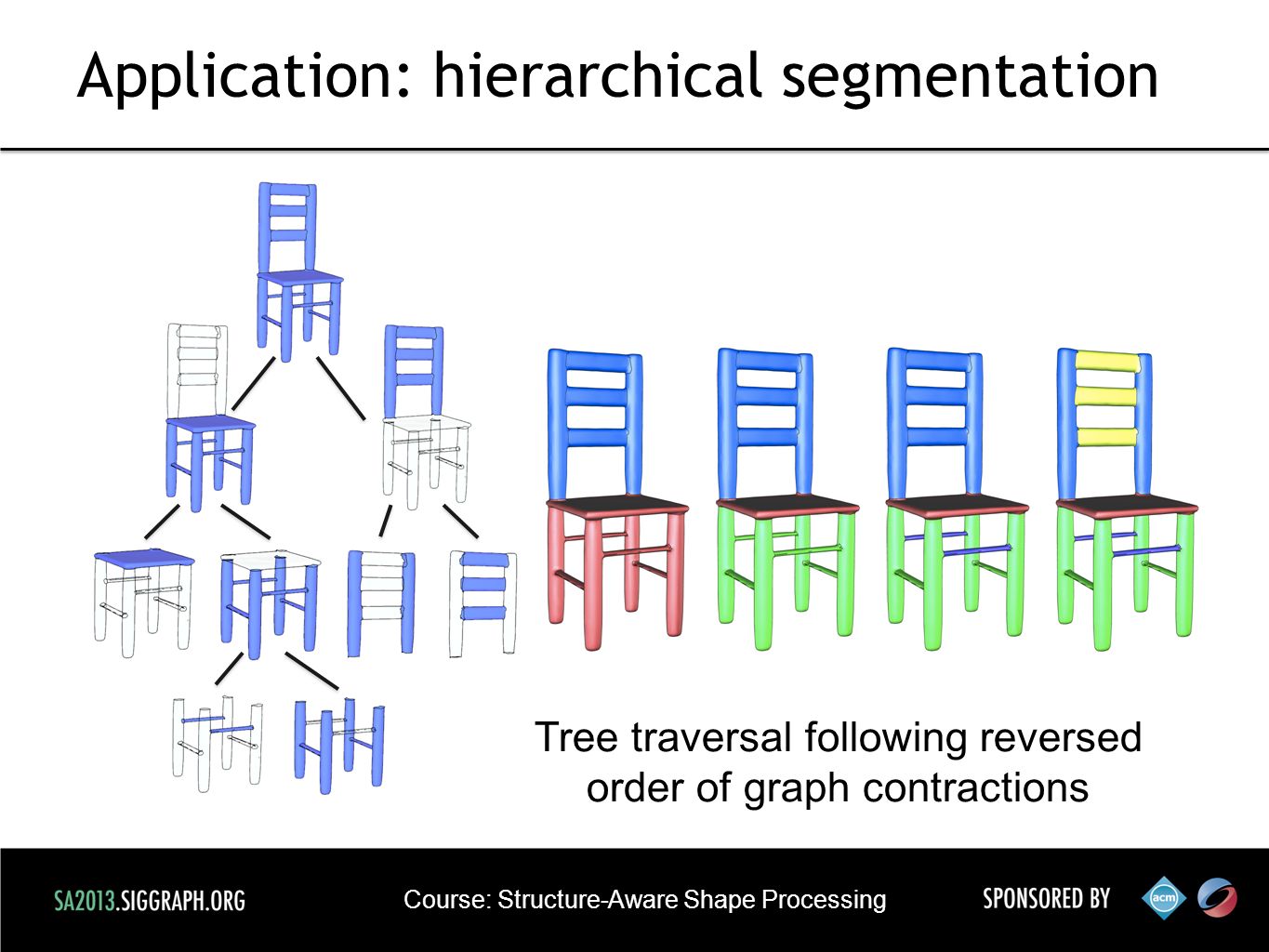 Application: hierarchical segmentation

Tree traversal following reversed order of graph contractions

SA2013.SIGGRAPH.ORG

Course: Structure-Aware Shape Processing

SPONSORED BY

acm